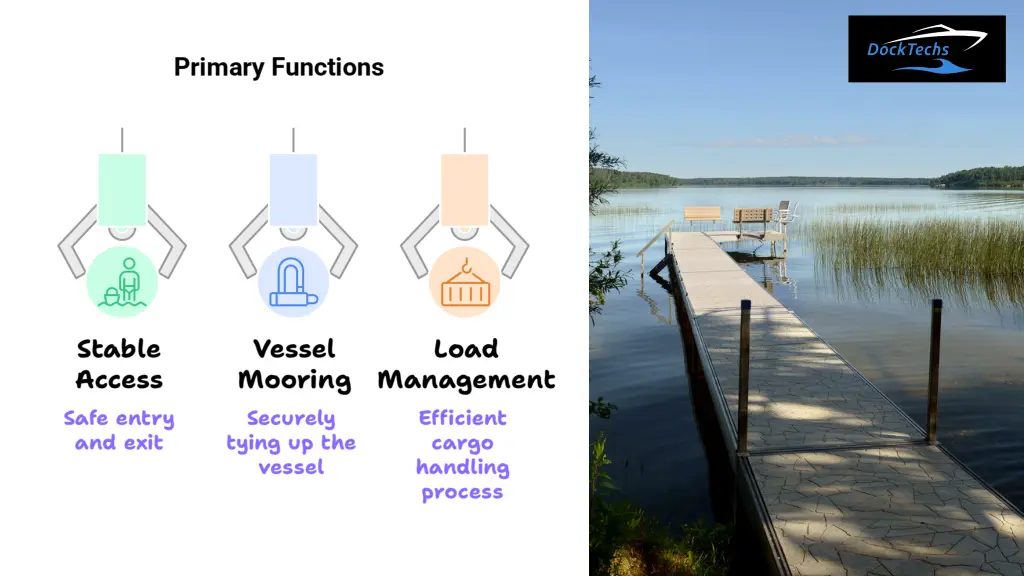 Primary Functions

Stable Access
Safe entry and exit

Vessel Mooring
Securely tying up the vessel

Load Management
Efficient cargo handling process

DockTechs